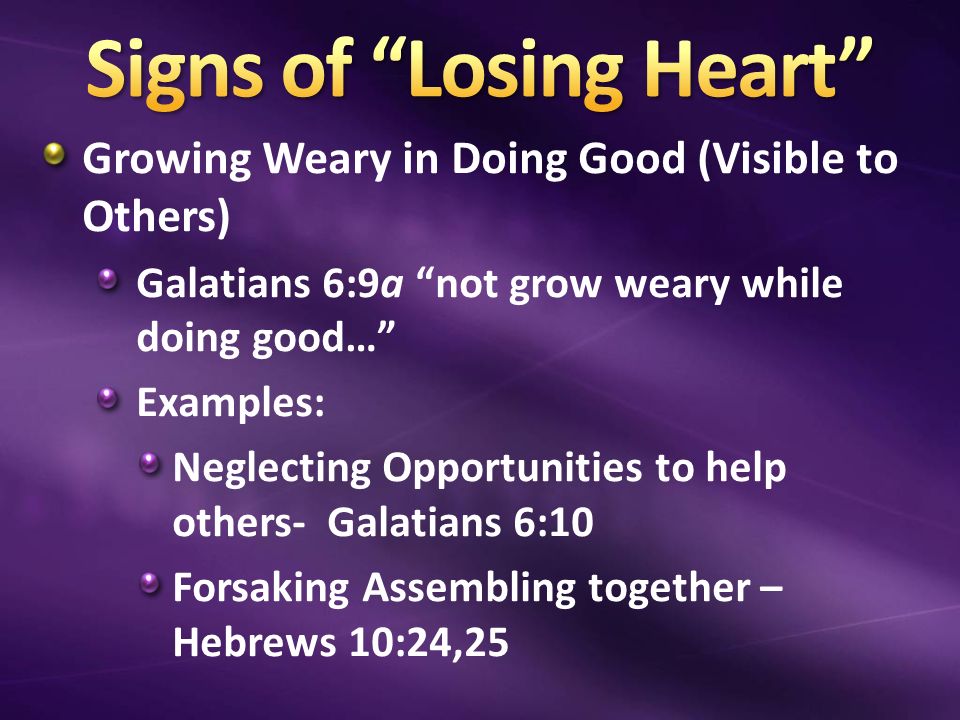 Signs of “Losing Heart”

Growing Weary in Doing Good (Visible to Others)

Galatians 6:9a “not grow weary while doing good…”

Examples:

Neglecting Opportunities to help others- Galatians 6:10

Forsaking Assembling together – Hebrews 10:24,25